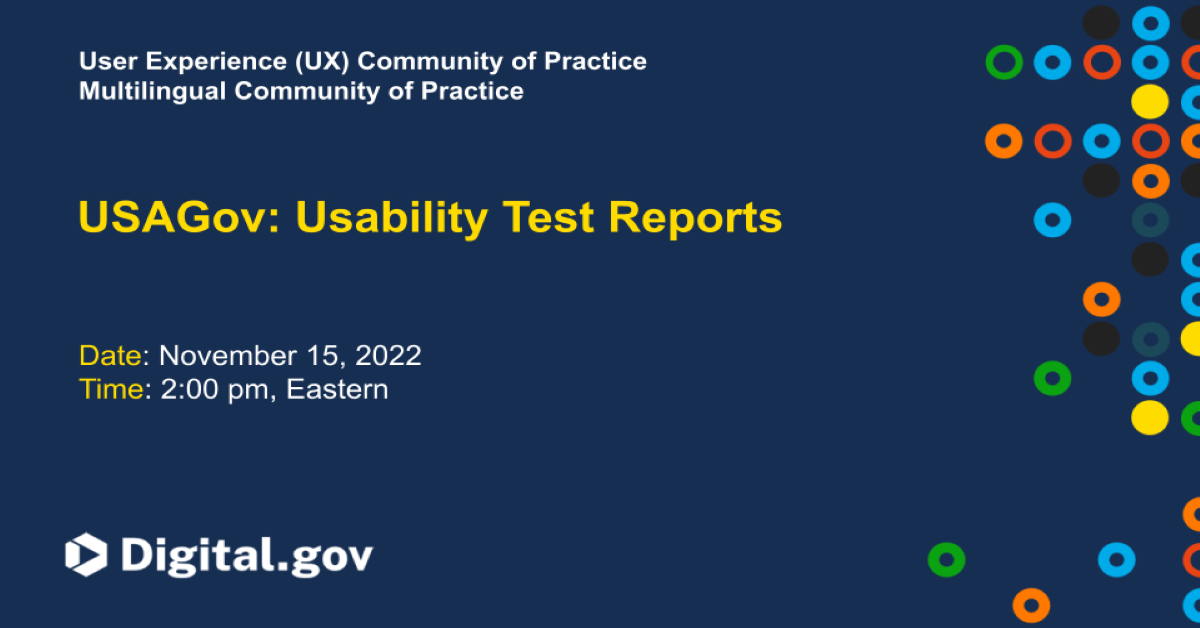 User Experience (UX) Community of Practice
Multilingual Community of Practice

USAGov: Usability Test Reports

Date: November 15, 2022
Time: 2:00 pm, Eastern

Digital.gov